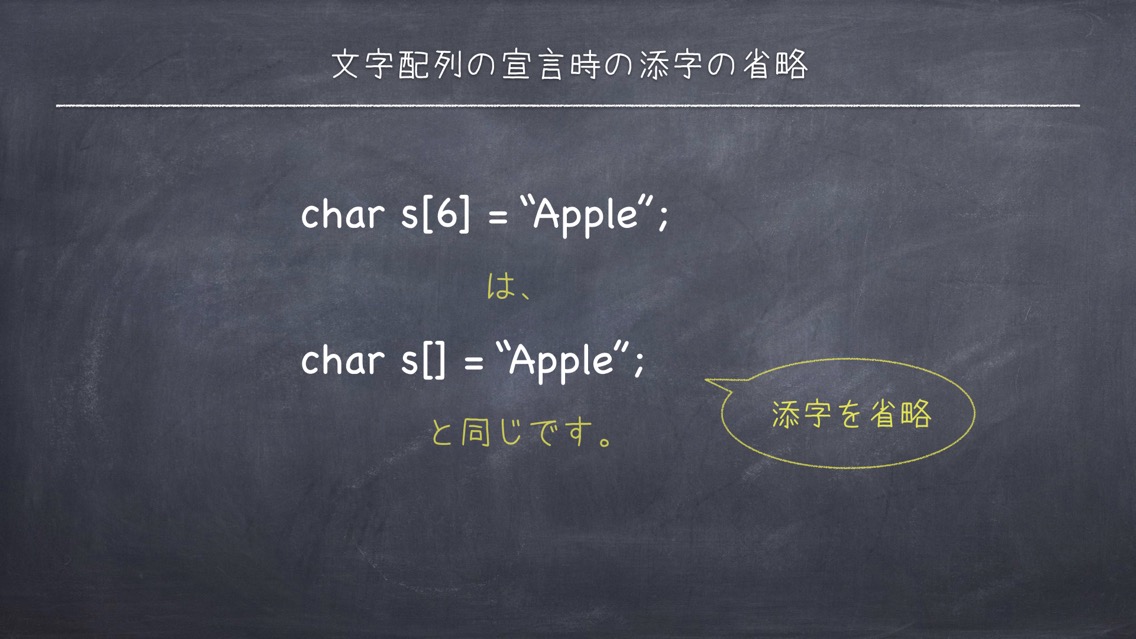 文字配列の宣言時の添字の省略

char s[6] = “Apple”;

は、

char s[] = “Apple”;

と同じです。

添字を省略